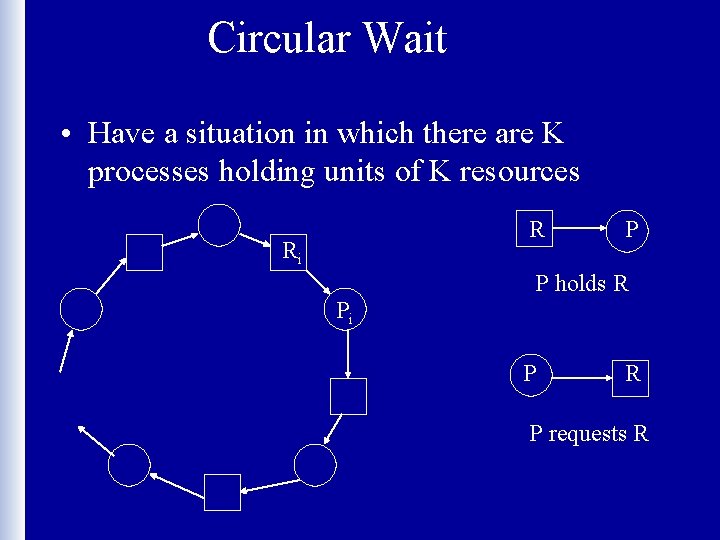 Circular Wait

• Have a situation in which there are K processes holding units of K resources

$R_i$

$P_i$

R

P

P holds R

P

R

P requests R